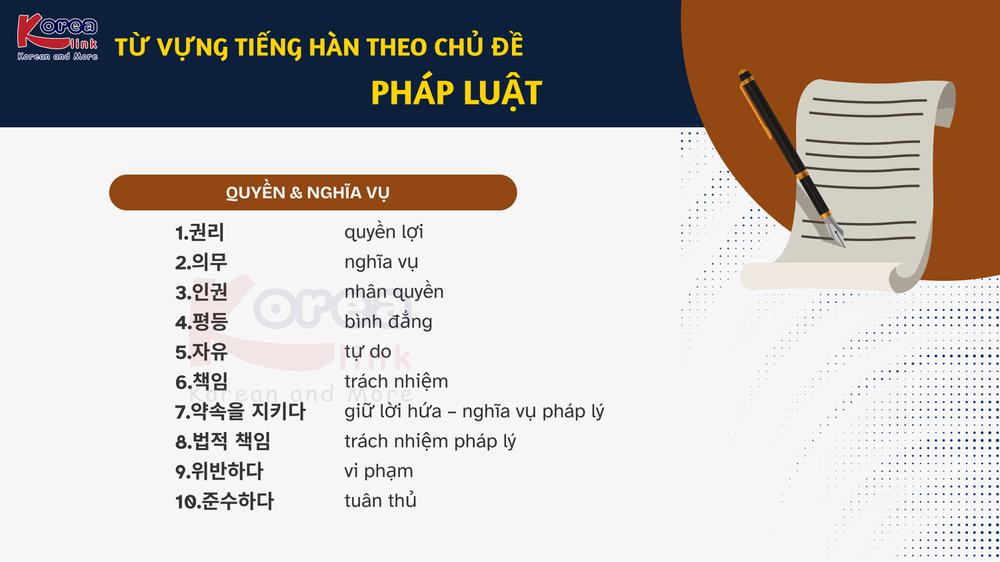 Korea link
Korean and More

TỪ VỰNG TIẾNG HÀN THEO CHỦ ĐỀ
PHÁP LUẬT

QUYỀN & NGHĨA VỤ

| | |
|---|---|
| 1.권리 | quyền lợi |
| 2.의무 | nghĩa vụ |
| 3.인권 | nhân quyền |
| 4.평등 | bình đẳng |
| 5.자유 | tự do |
| 6.책임 | trách nhiệm |
| 7.약속을 지키다 | giữ lời hứa – nghĩa vụ pháp lý |
| 8.법적 책임 | trách nhiệm pháp lý |
| 9.위반하다 | vi phạm |
| 10.준수하다 | tuân thủ |

Korea link
Korean and More